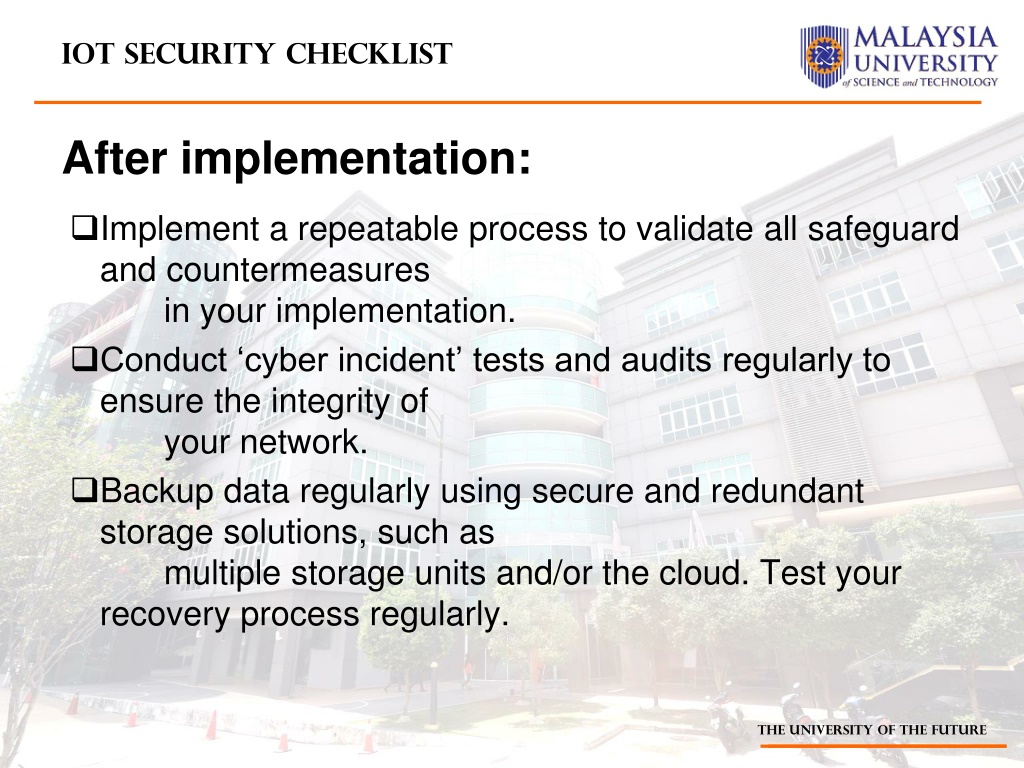 IOT SECURITY CHECKLIST

MALAYSIA UNIVERSITY of SCIENCE and TECHNOLOGY

After implementation:

❑Implement a repeatable process to validate all safeguard and countermeasures in your implementation.

❑Conduct ‘cyber incident’ tests and audits regularly to ensure the integrity of your network.

❑Backup data regularly using secure and redundant storage solutions, such as multiple storage units and/or the cloud. Test your recovery process regularly.

THE UNIVERSITY OF THE FUTURE